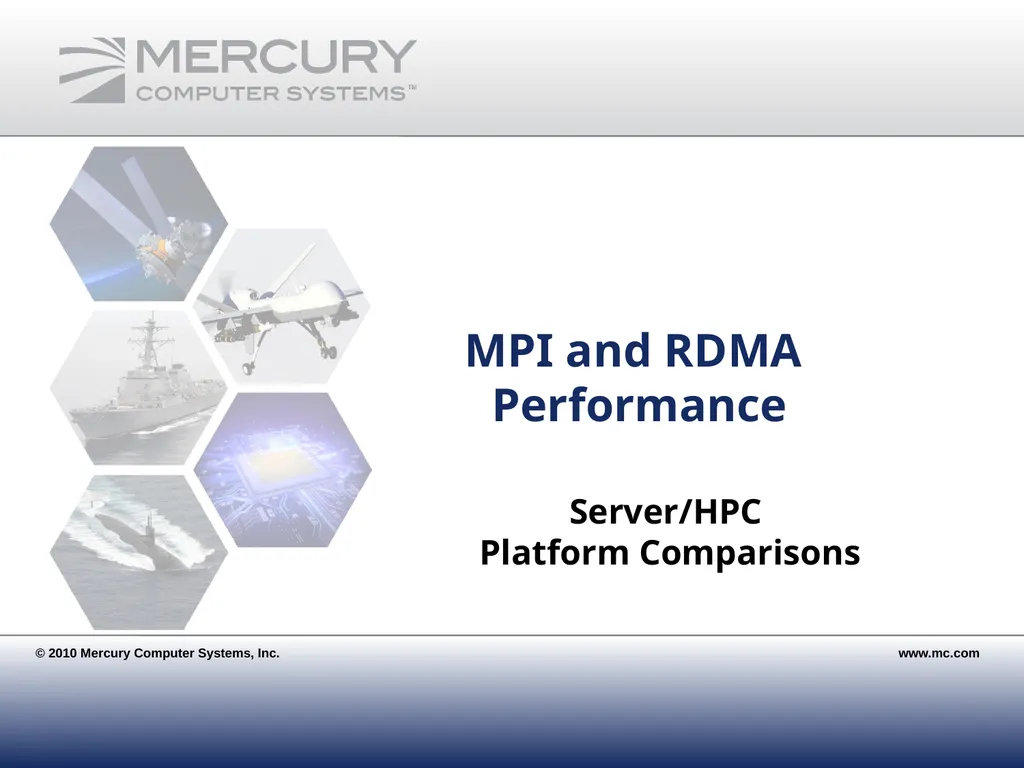 MERCURY
COMPUTER SYSTEMS™

MPI and RDMA Performance

Server/HPC
Platform Comparisons

© 2010 Mercury Computer Systems, Inc.

www.mc.com